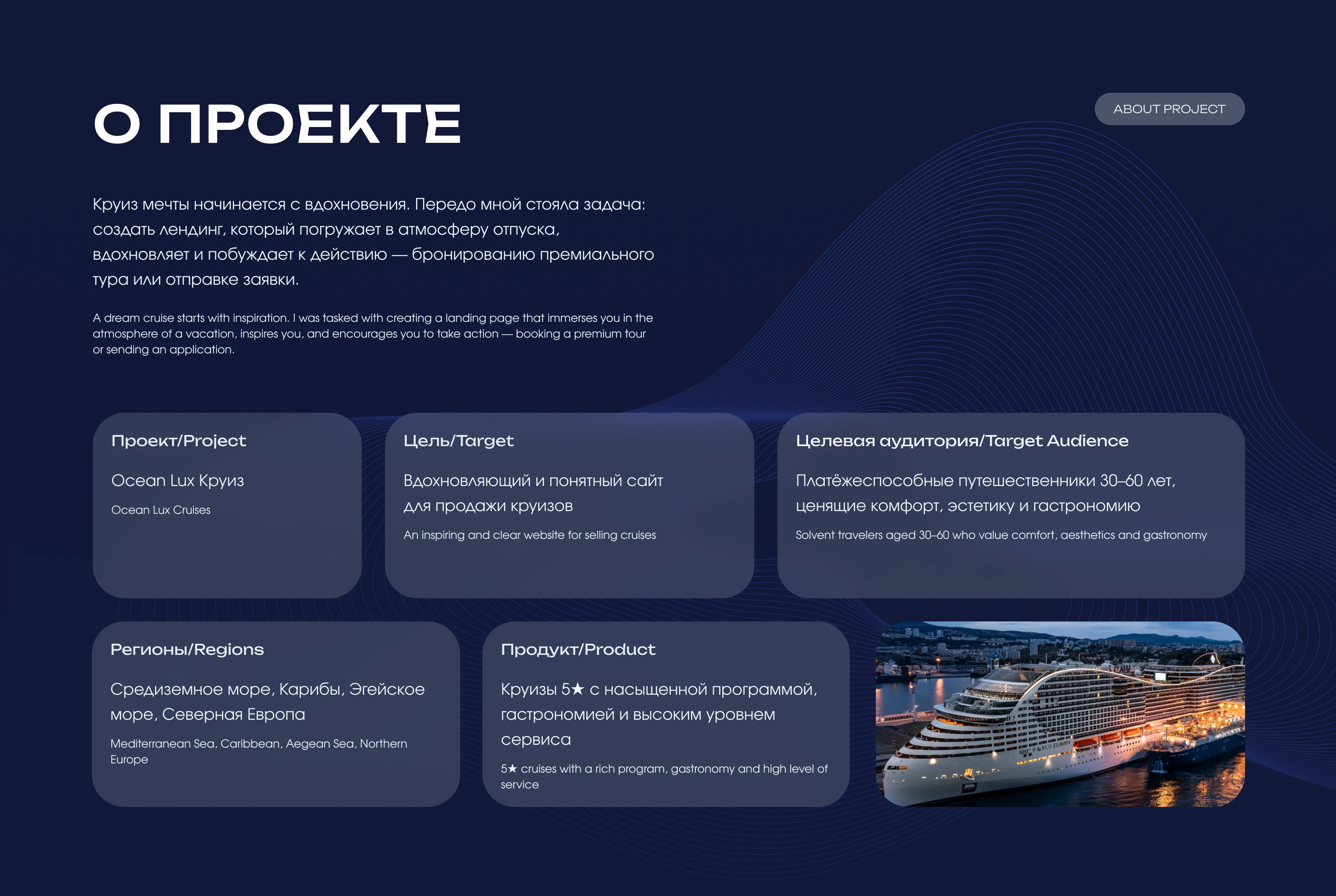 О ПРОЕКТЕ

ABOUT PROJECT

Круиз мечты начинается с вдохновения. Передо мной стояла задача: создать лендинг, который погружает в атмосферу отпуска, вдохновляет и побуждает к действию — бронированию премиального тура или отправке заявки.

A dream cruise starts with inspiration. I was tasked with creating a landing page that immerses you in the atmosphere of a vacation, inspires you, and encourages you to take action — booking a premium tour or sending an application.

Проект/Project

Ocean Lux Круиз

Ocean Lux Cruises

Цель/Target

Вдохновляющий и понятный сайт для продажи круизов

An inspiring and clear website for selling cruises

Целевая аудитория/Target Audience

Платёжеспособные путешественники 30–60 лет, ценящие комфорт, эстетику и гастрономию

Solvent travelers aged 30–60 who value comfort, aesthetics and gastronomy

Регионы/Regions

Средиземное море, Карибы, Эгейское море, Северная Европа

Mediterranean Sea, Caribbean, Aegean Sea, Northern Europe

Продукт/Product

Круизы 5★ с насыщенной программой, гастрономией и высоким уровнем сервиса

5★ cruises with a rich program, gastronomy and high level of service

MSC WORLD EUROPA